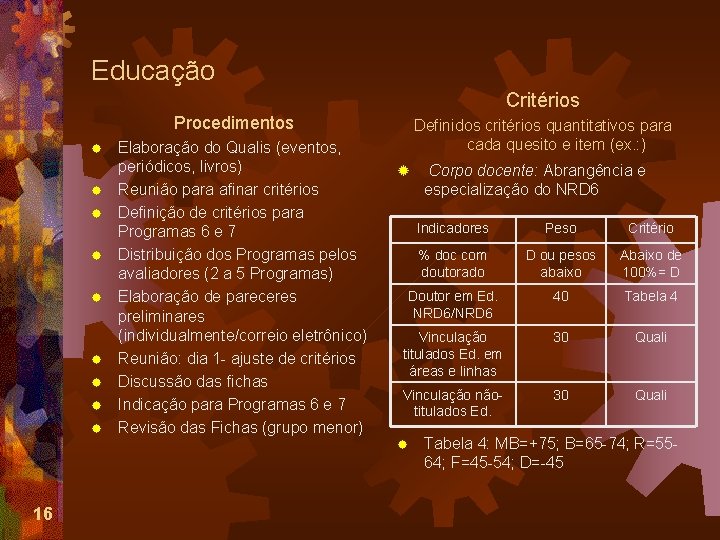 Educação

Procedimentos

- Elaboração do Qualis (eventos, periódicos, livros)
- Reunião para afinar critérios
- Definição de critérios para Programas 6 e 7
- Distribuição dos Programas pelos avaliadores (2 a 5 Programas)
- Elaboração de pareceres preliminares (individualmente/correio eletrônico)
- Reunião: dia 1- ajuste de critérios
- Discussão das fichas
- Indicação para Programas 6 e 7
- Revisão das Fichas (grupo menor)

Critérios

Definidos critérios quantitativos para cada quesito e item (ex.:)

- Corpo docente: Abrangência e especialização do NRD6

| Indicadores | Peso | Critério |
|---|---|---|
| % doc com doutorado | D ou pesos abaixo | Abaixo de 100%= D |
| Doutor em Ed. NRD6/NRD6 | 40 | Tabela 4 |
| Vinculação titulados Ed. em áreas e linhas | 30 | Quali |
| Vinculação não-titulados Ed. | 30 | Quali |

- Tabela 4: MB=+75; B=65-74; R=55-64; F=45-54; D=-45

16